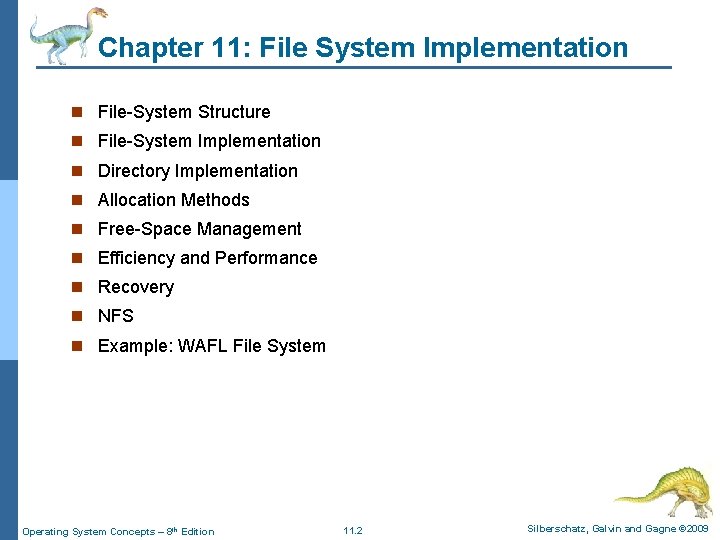 Chapter 11: File System Implementation

- File-System Structure
- File-System Implementation
- Directory Implementation
- Allocation Methods
- Free-Space Management
- Efficiency and Performance
- Recovery
- NFS
- Example: WAFL File System

Operating System Concepts – 8th Edition

11.2

Silberschatz, Galvin and Gagne ©2009